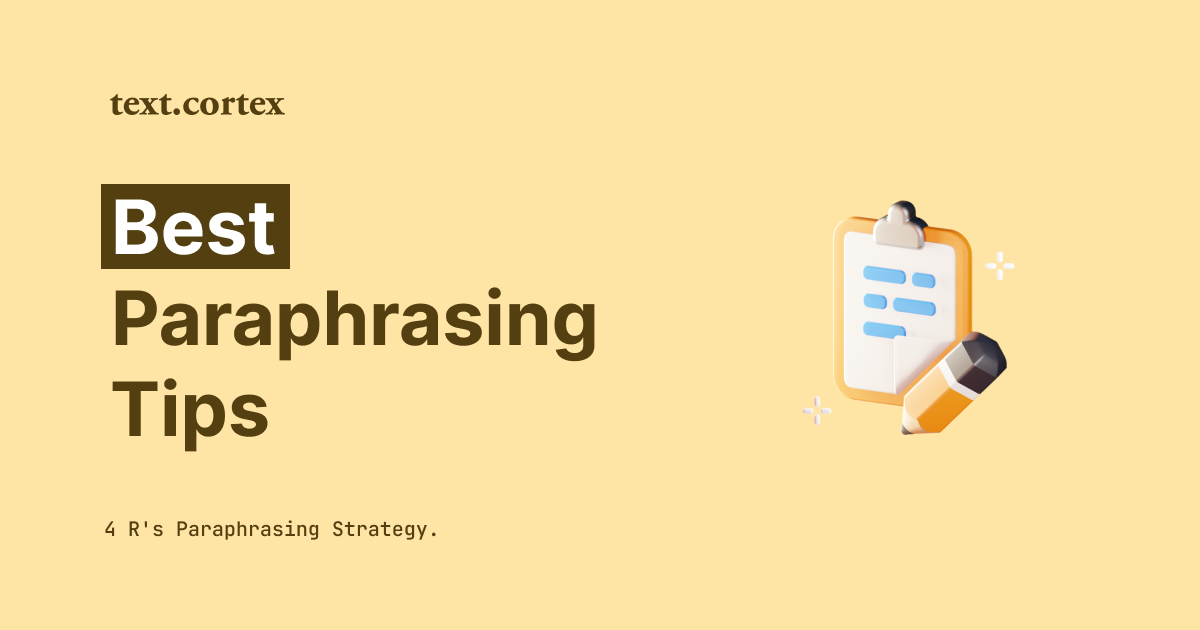 text.cortex

Best Paraphrasing Tips

4 R's Paraphrasing Strategy.